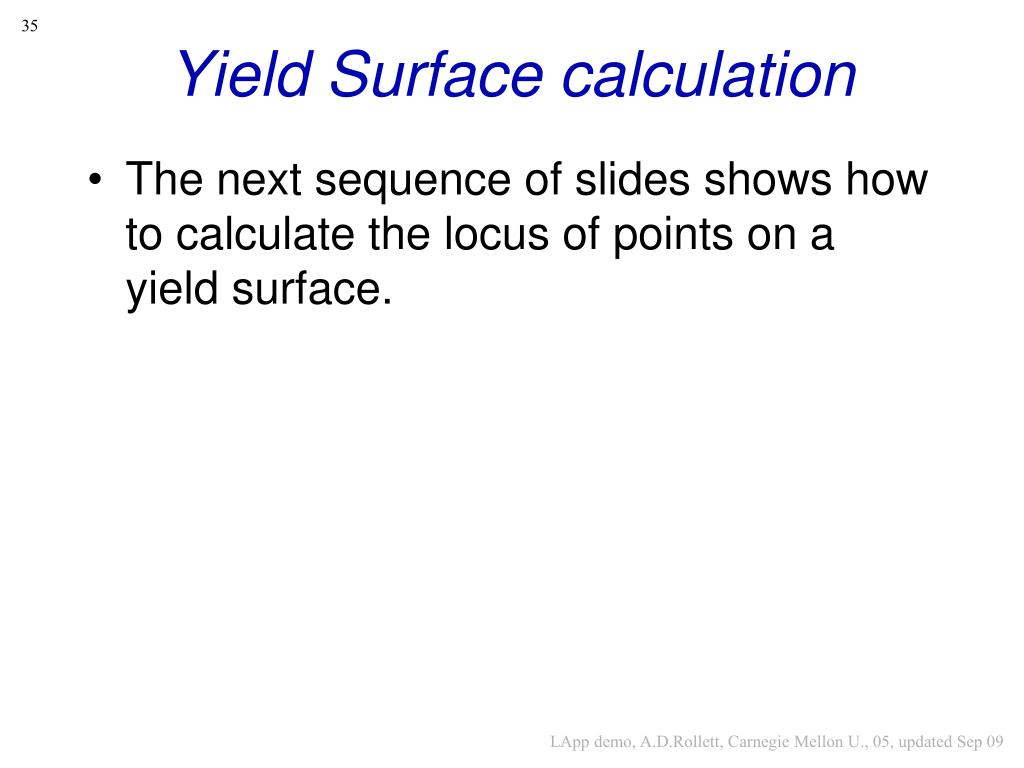 35

Yield Surface calculation

• The next sequence of slides shows how to calculate the locus of points on a yield surface.

LApp demo, A.D.Rollett, Carnegie Mellon U., 05, updated Sep 09